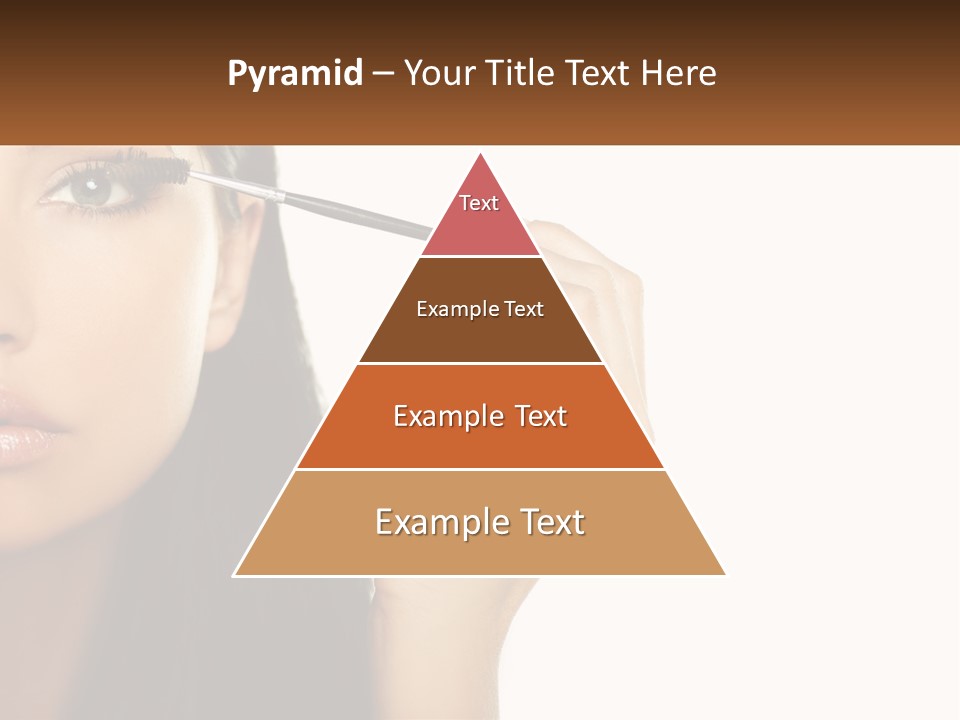 Pyramid – Your Title Text Here

Text

Example Text

Example Text

Example Text